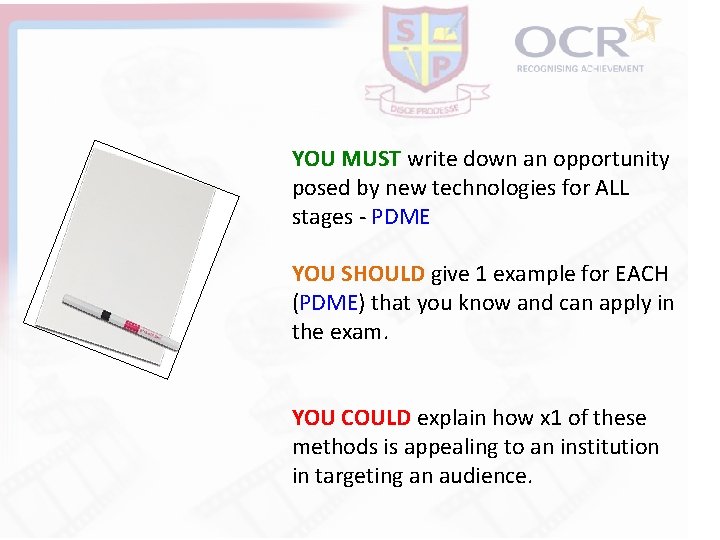 S P

DISCE PRODESSE

OCR
RECOGNISING ACHIEVEMENT

YOU MUST write down an opportunity posed by new technologies for ALL stages - PDME

YOU SHOULD give 1 example for EACH (PDME) that you know and can apply in the exam.

YOU COULD explain how x1 of these methods is appealing to an institution in targeting an audience.